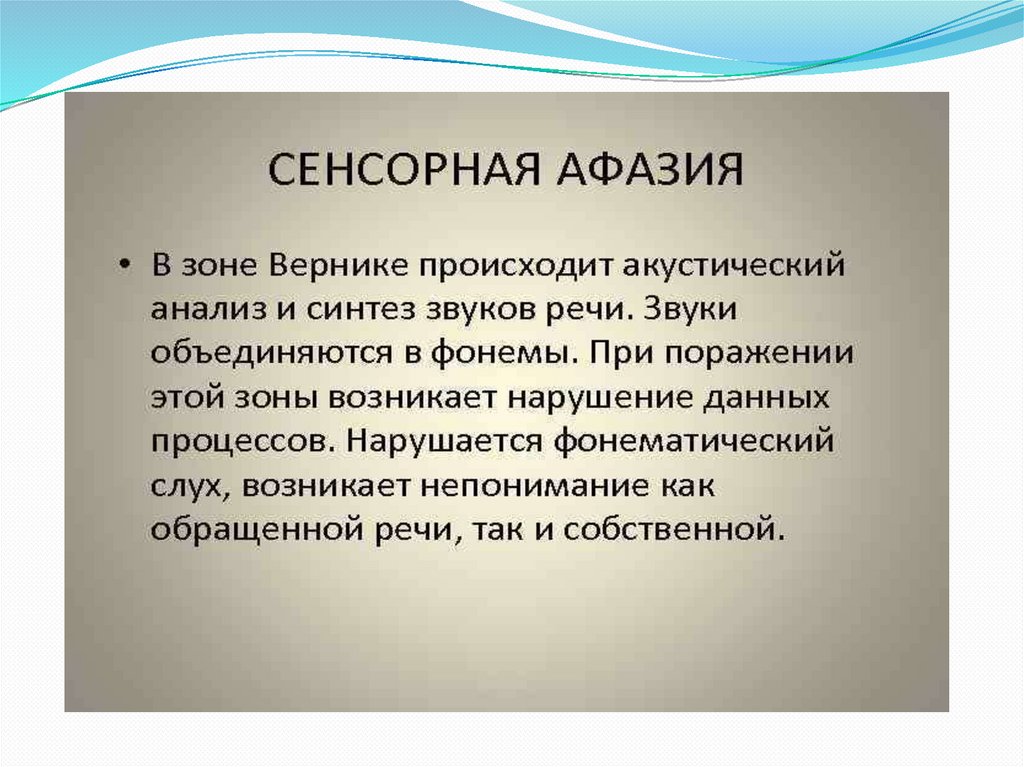 СЕНСОРНАЯ АФАЗИЯ

• В зоне Вернике происходит акустический анализ и синтез звуков речи. Звуки объединяются в фонемы. При поражении этой зоны возникает нарушение данных процессов. Нарушается фонематический слух, возникает непонимание как обращенной речи, так и собственной.